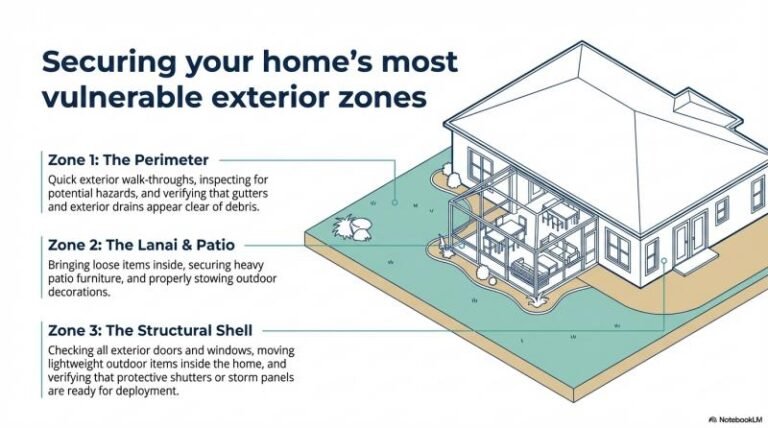 Securing your home's most vulnerable exterior zones

Zone 1: The Perimeter

Quick exterior walk-throughs, inspecting for potential hazards, and verifying that gutters and exterior drains appear clear of debris.

Zone 2: The Lanai & Patio

Bringing loose items inside, securing heavy patio furniture, and properly stowing outdoor decorations.

Zone 3: The Structural Shell

Checking all exterior doors and windows, moving lightweight outdoor items inside the home, and verifying that protective shutters or storm panels are ready for deployment.

NotebookLM